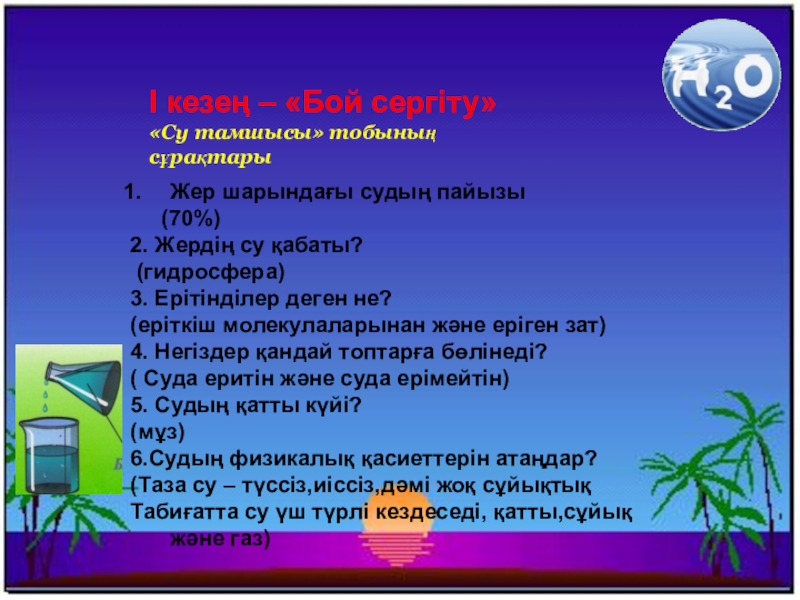 $H_2O$

І кезең – «Бой сергіту»
«Су тамшысы» тобының сұрақтары

1. Жер шарындағы судың пайызы (70%)
2. Жердің су қабаты? (гидросфера)
3. Ерітінділер деген не? (еріткіш молекулаларынан және еріген зат)
4. Негіздер қандай топтарға бөлінеді? ( Суда еритін және суда ерімейтін)
5. Судың қатты күйі? (мұз)
6.Судың физикалық қасиеттерін атаңдар? (Таза су – түссіз,иіссіз,дәмі жоқ сұйықтық Табиғатта су үш түрлі кездеседі, қатты,сұйық және газ)